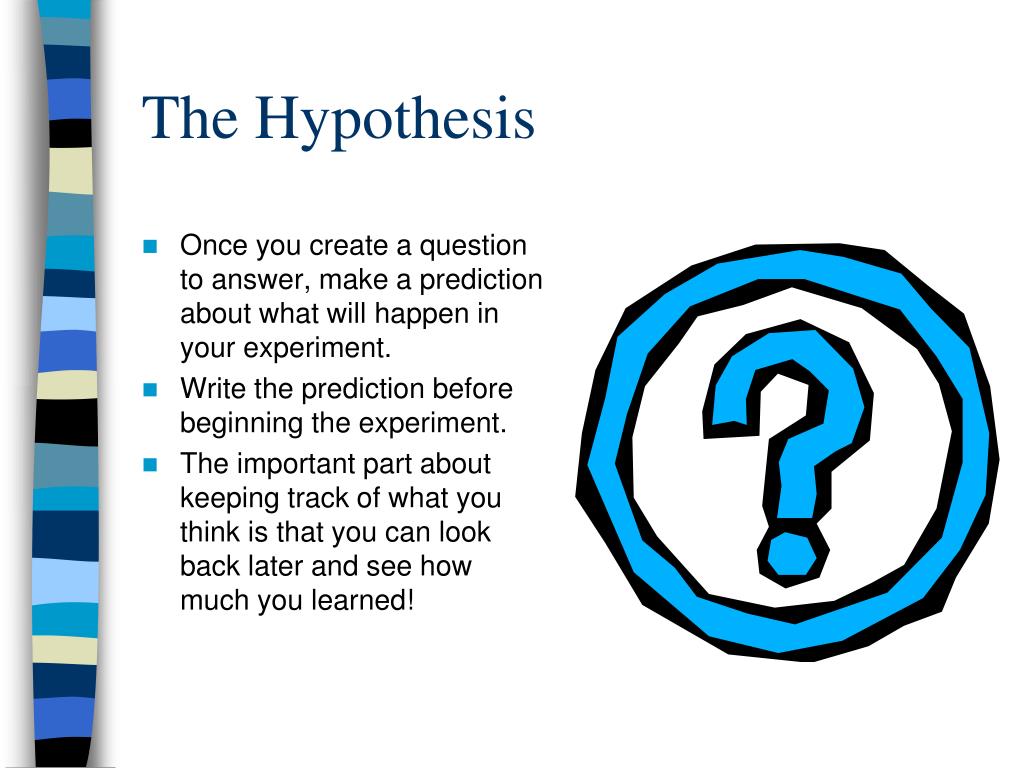 The Hypothesis

- Once you create a question to answer, make a prediction about what will happen in your experiment.
- Write the prediction before beginning the experiment.
- The important part about keeping track of what you think is that you can look back later and see how much you learned!

?